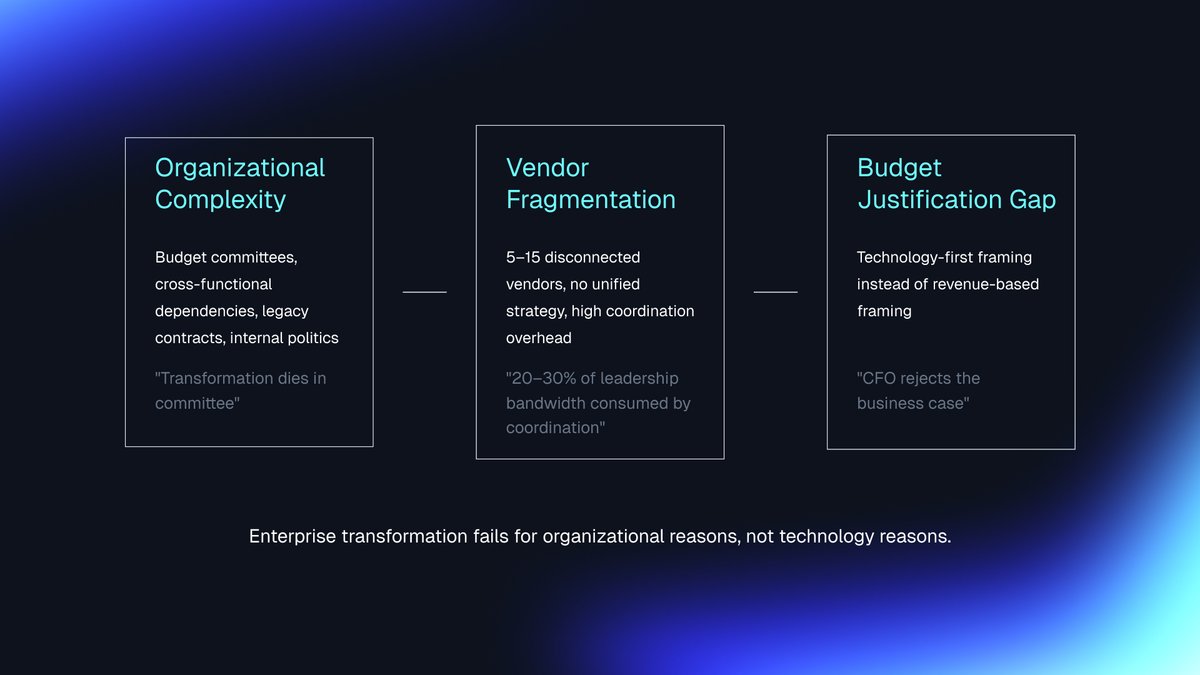 Organizational Complexity

Budget committees, cross-functional dependencies, legacy contracts, internal politics

"Transformation dies in committee"

Vendor Fragmentation

5–15 disconnected vendors, no unified strategy, high coordination overhead

"20–30% of leadership bandwidth consumed by coordination"

Budget Justification Gap

Technology-first framing instead of revenue-based framing

"CFO rejects the business case"

Enterprise transformation fails for organizational reasons, not technology reasons.